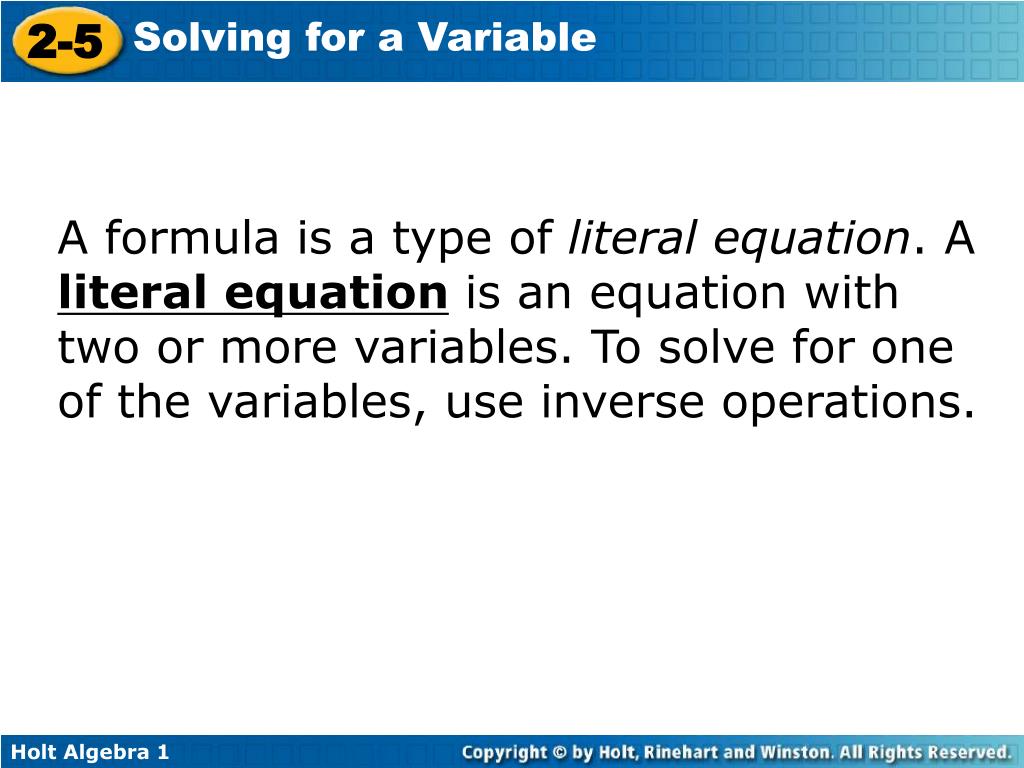 2-5 Solving for a Variable

A formula is a type of literal equation. A literal equation is an equation with two or more variables. To solve for one of the variables, use inverse operations.

Holt Algebra 1

Copyright © by Holt, Rinehart and Winston. All Rights Reserved.